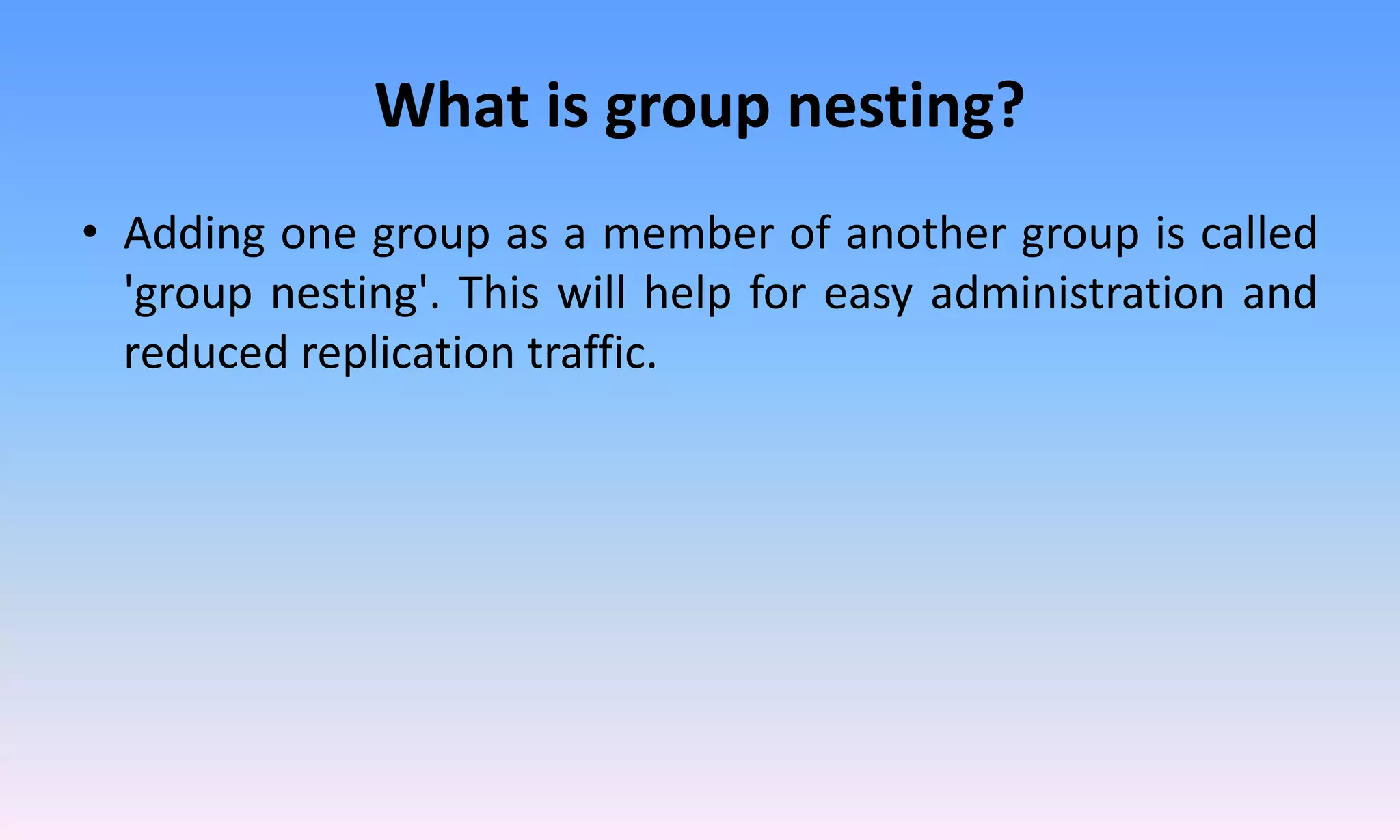 What is group nesting?

• Adding one group as a member of another group is called 'group nesting'. This will help for easy administration and reduced replication traffic.